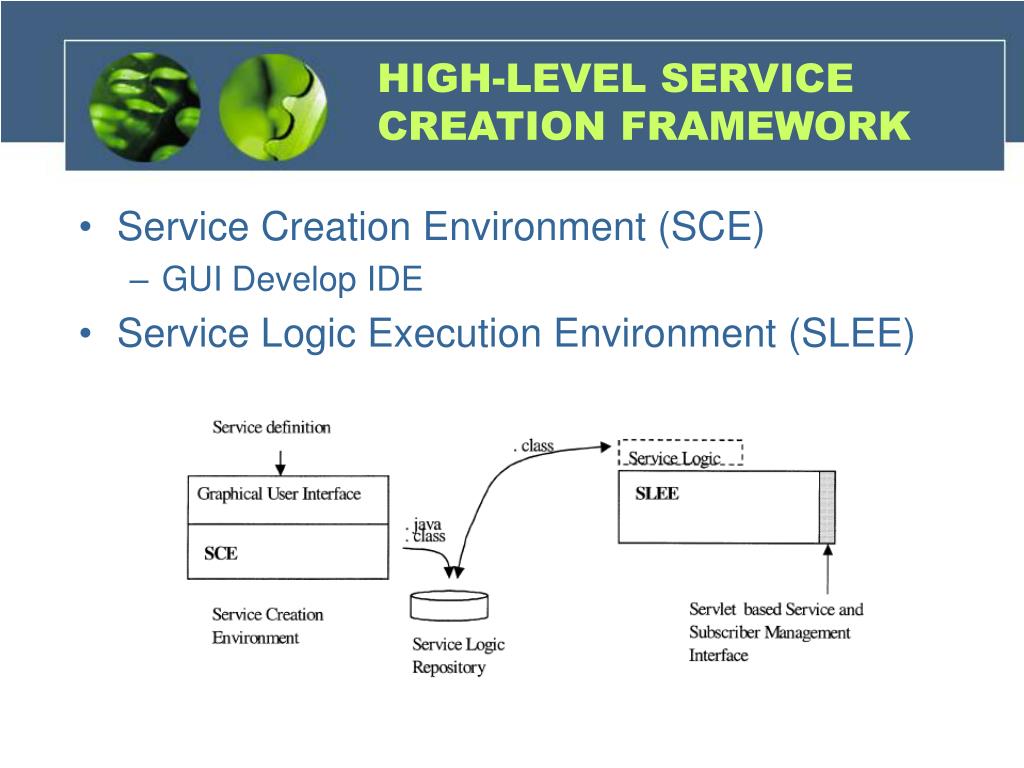 HIGH-LEVEL SERVICE CREATION FRAMEWORK

• Service Creation Environment (SCE)
– GUI Develop IDE
• Service Logic Execution Environment (SLEE)

Service definition

Graphical User Interface

SCE

Service Creation Environment

. java
. class

. class

Service Logic Repository

Service Logic

SLEE

Servlet based Service and Subscriber Management Interface